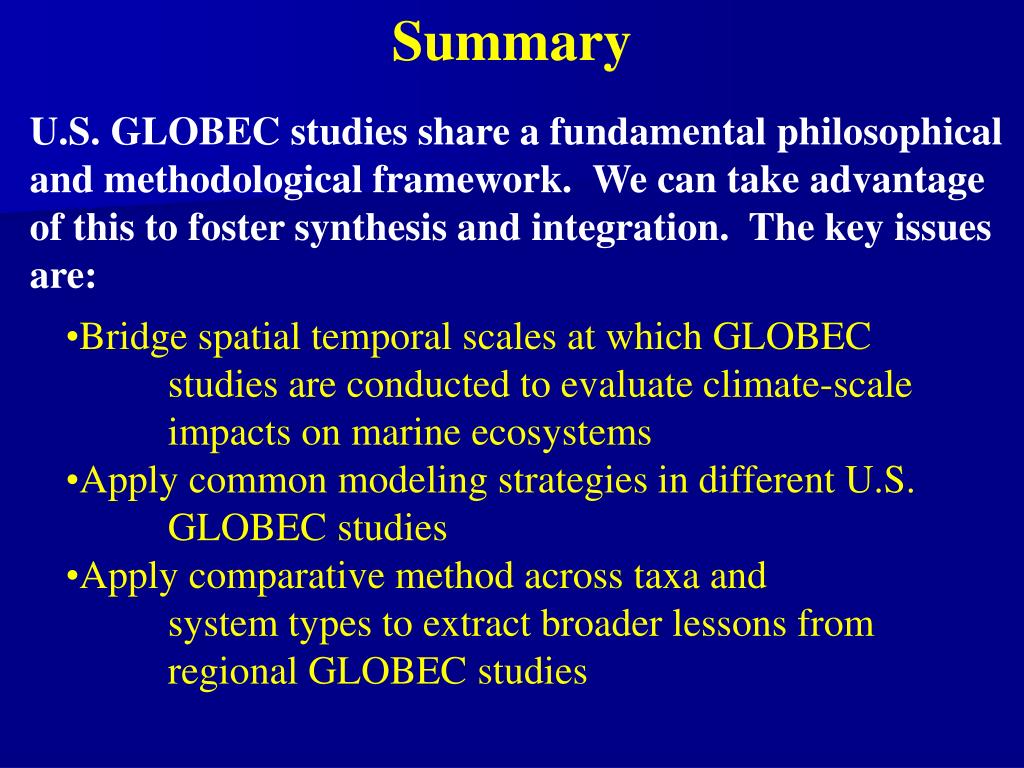 Summary

U.S. GLOBEC studies share a fundamental philosophical and methodological framework. We can take advantage of this to foster synthesis and integration. The key issues are:

•Bridge spatial temporal scales at which GLOBEC studies are conducted to evaluate climate-scale impacts on marine ecosystems
•Apply common modeling strategies in different U.S. GLOBEC studies
•Apply comparative method across taxa and system types to extract broader lessons from regional GLOBEC studies